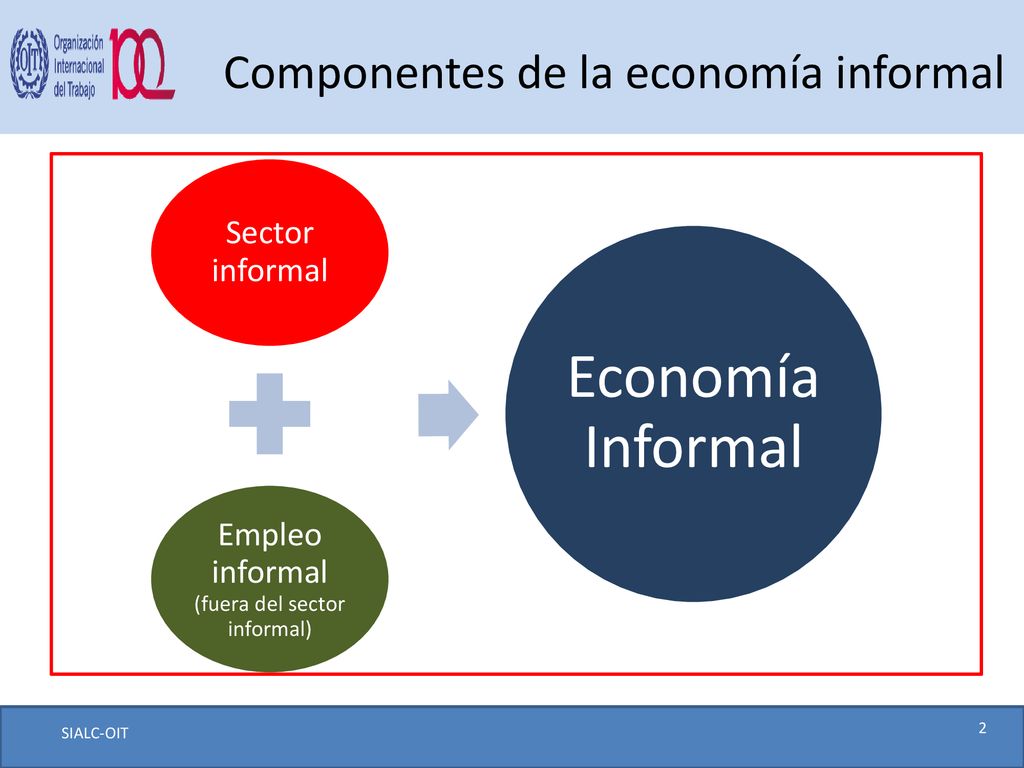 OIT Organización Internacional del Trabajo 100

Componentes de la economía informal

Sector informal

Empleo informal
(fuera del sector informal)

Economía Informal

SIALC-OIT

2